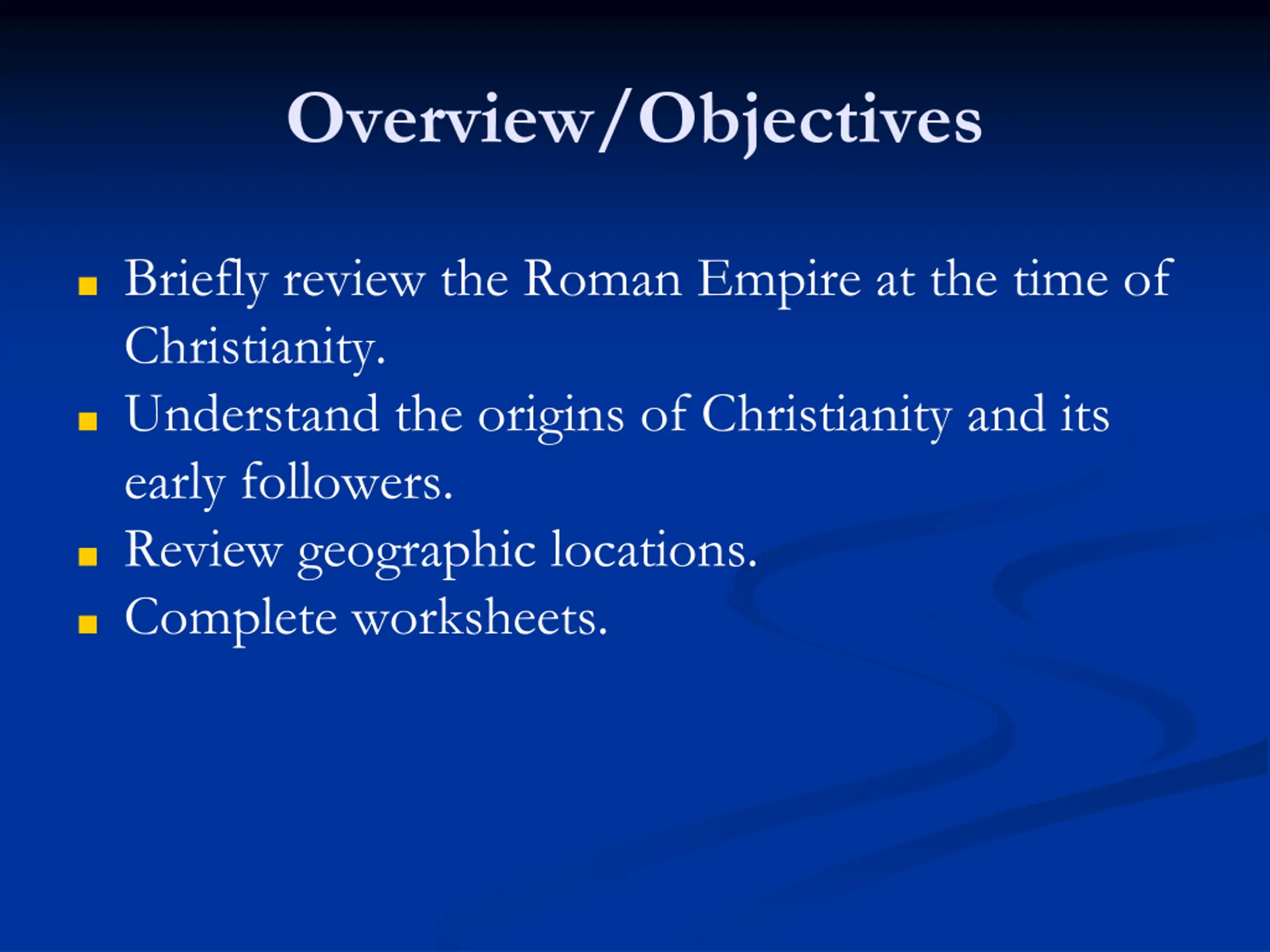 Overview/Objectives

- Briefly review the Roman Empire at the time of Christianity.
- Understand the origins of Christianity and its early followers.
- Review geographic locations.
- Complete worksheets.